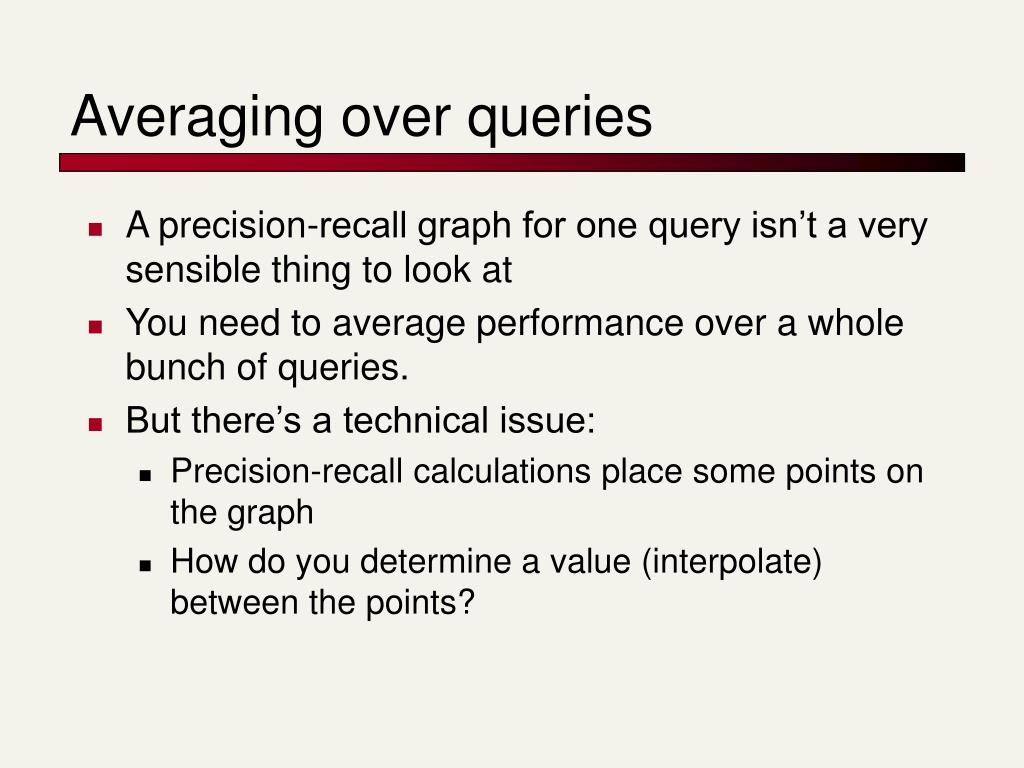 Averaging over queries

- A precision-recall graph for one query isn’t a very sensible thing to look at
- You need to average performance over a whole bunch of queries.
- But there’s a technical issue:
  - Precision-recall calculations place some points on the graph
  - How do you determine a value (interpolate) between the points?